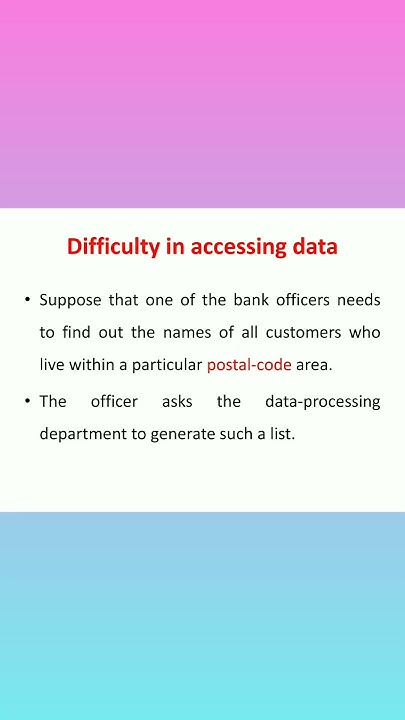 Difficulty in accessing data

• Suppose that one of the bank officers needs to find out the names of all customers who live within a particular postal-code area.

• The officer asks the data-processing department to generate such a list.